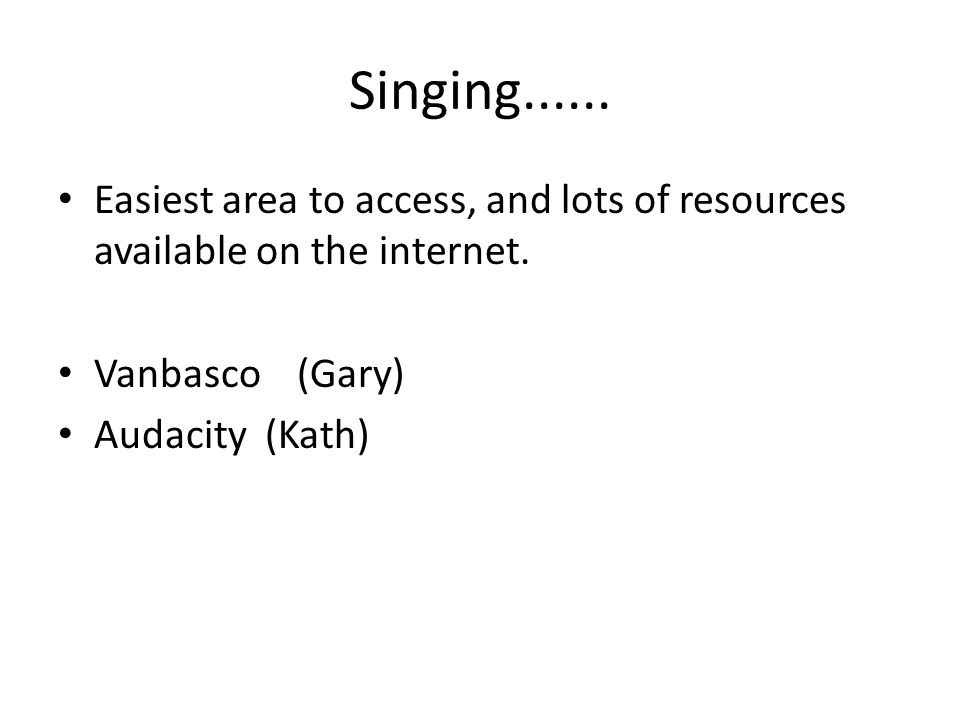 Singing......

• Easiest area to access, and lots of resources available on the internet.

• Vanbasco (Gary)
• Audacity (Kath)